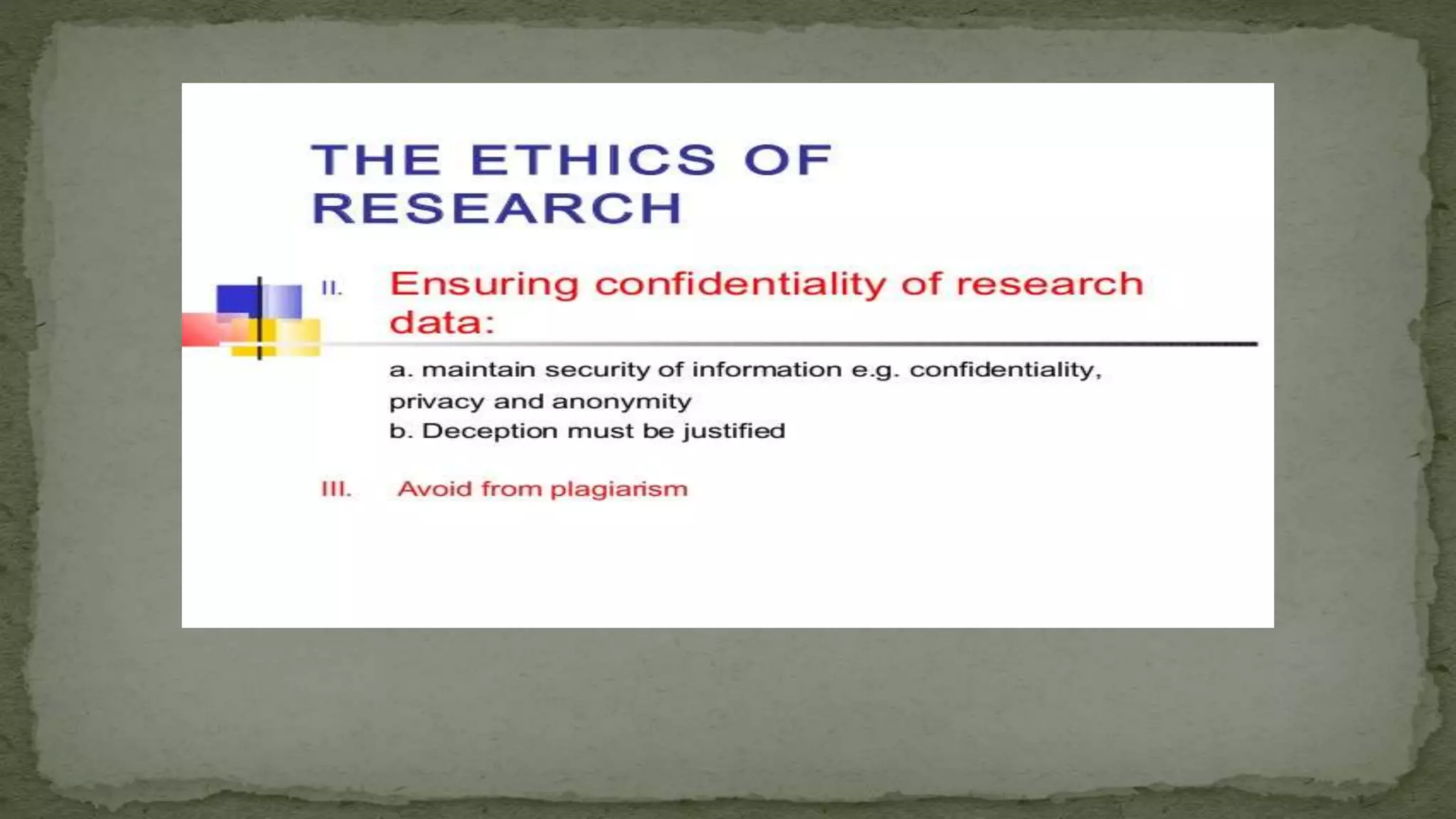 THE ETHICS OF RESEARCH

II. Ensuring confidentiality of research data:

a. maintain security of information e.g. confidentiality, privacy and anonymity
b. Deception must be justified

III. Avoid from plagiarism